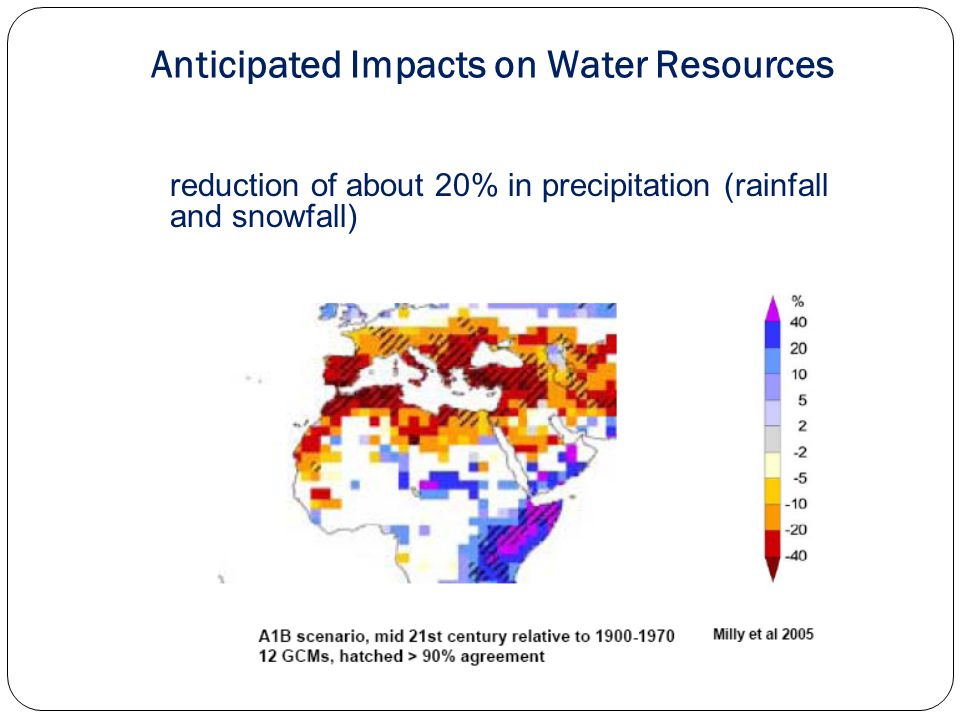 Anticipated Impacts on Water Resources

reduction of about 20% in precipitation (rainfall and snowfall)

%
40
20
10
5
2
-2
-5
-10
-20
-40

A1B scenario, mid 21st century relative to 1900-1970
12 GCMs, hatched > 90% agreement

Milly et al 2005